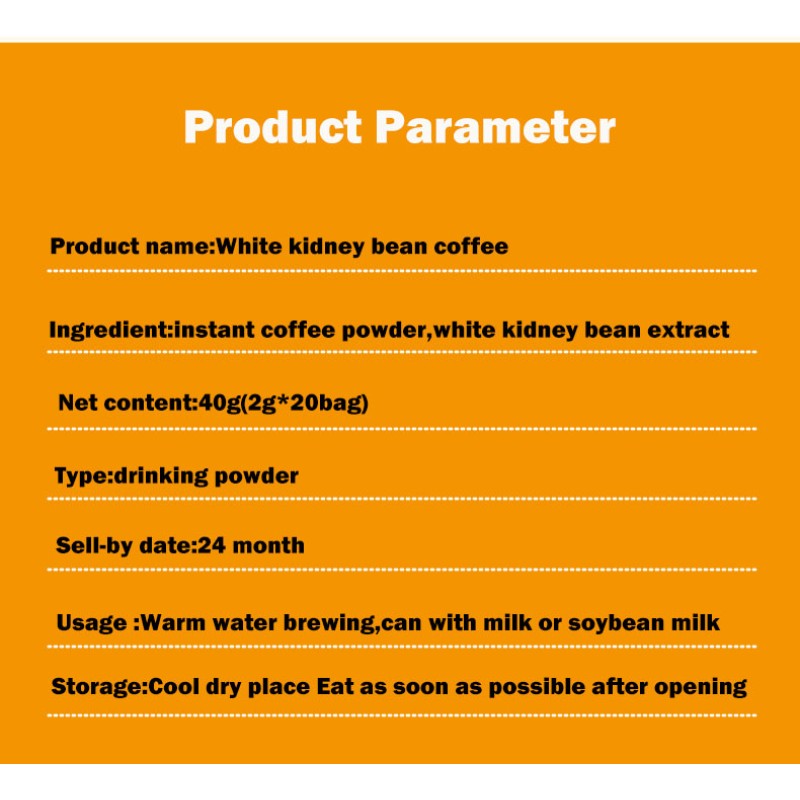 Product Parameter

Product name:White kidney bean coffee

Ingredient:instant coffee powder,white kidney bean extract

Net content:40g(2g*20bag)

Type:drinking powder

Sell-by date:24 month

Usage :Warm water brewing,can with milk or soybean milk

Storage:Cool dry place Eat as soon as possible after opening